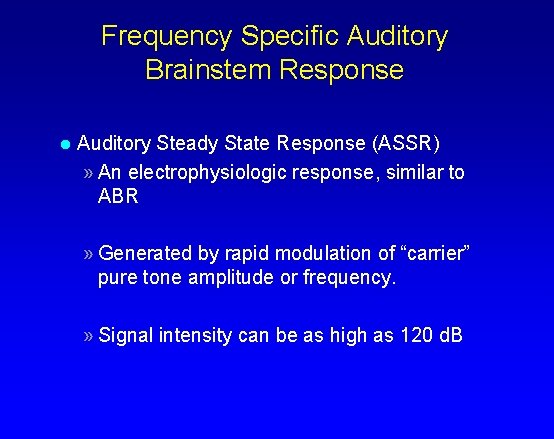 Frequency Specific Auditory Brainstem Response

● Auditory Steady State Response (ASSR)
» An electrophysiologic response, similar to ABR

» Generated by rapid modulation of “carrier” pure tone amplitude or frequency.

» Signal intensity can be as high as 120 dB